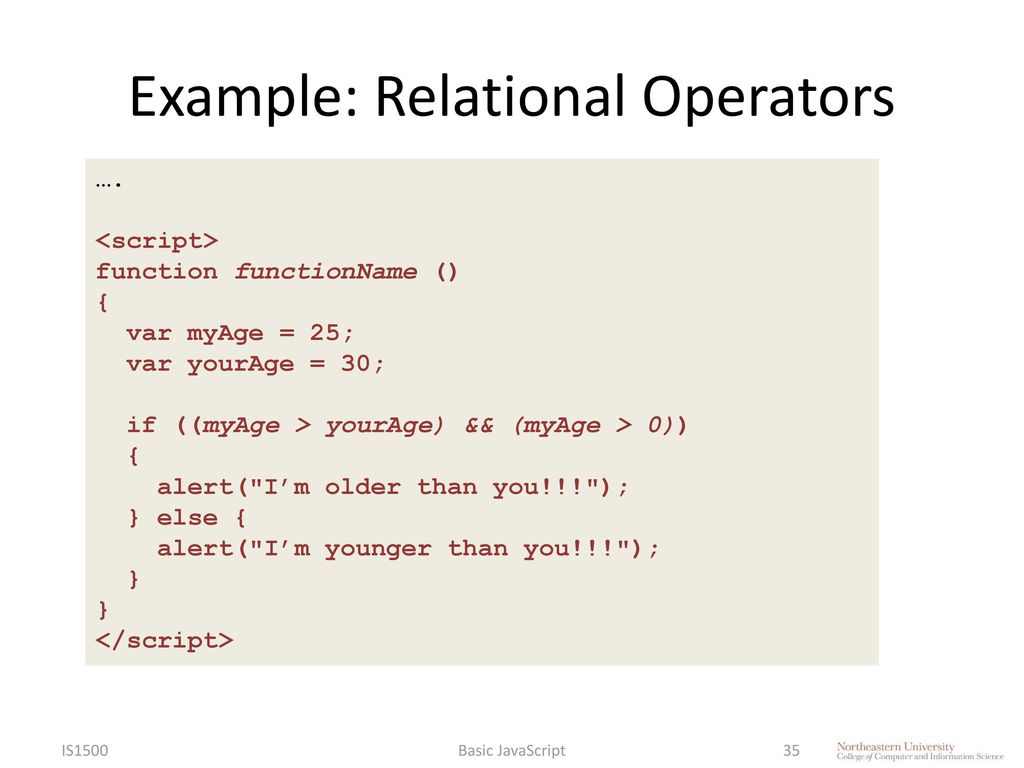 Example: Relational Operators

….

<script>
function functionName ()
{
  var myAge = 25;
  var yourAge = 30;

  if ((myAge > yourAge) && (myAge > 0))
  {
    alert("I’m older than you!!!");
  } else {
    alert("I’m younger than you!!!");
  }
}
</script>

IS1500

Basic JavaScript

35

Northeastern University
College of Computer and Information Science